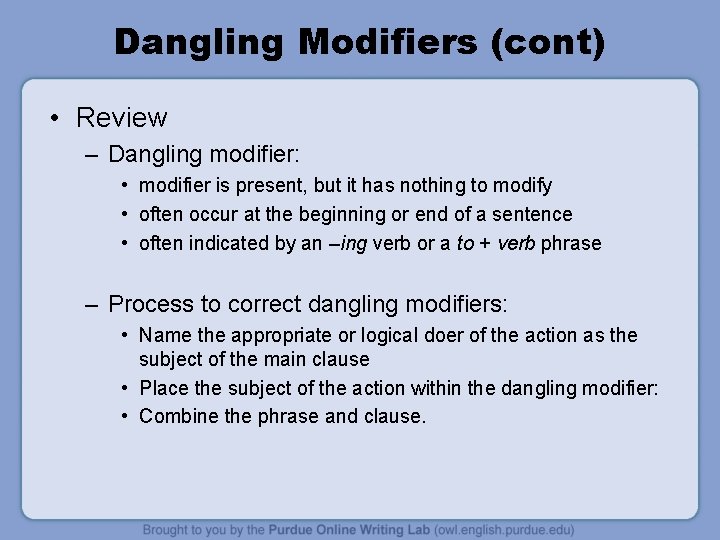 Dangling Modifiers (cont)

• Review
– Dangling modifier:
• modifier is present, but it has nothing to modify
• often occur at the beginning or end of a sentence
• often indicated by an –ing verb or a to + verb phrase

– Process to correct dangling modifiers:
• Name the appropriate or logical doer of the action as the subject of the main clause
• Place the subject of the action within the dangling modifier:
• Combine the phrase and clause.

Brought to you by the Purdue Online Writing Lab (owl.english.purdue.edu)